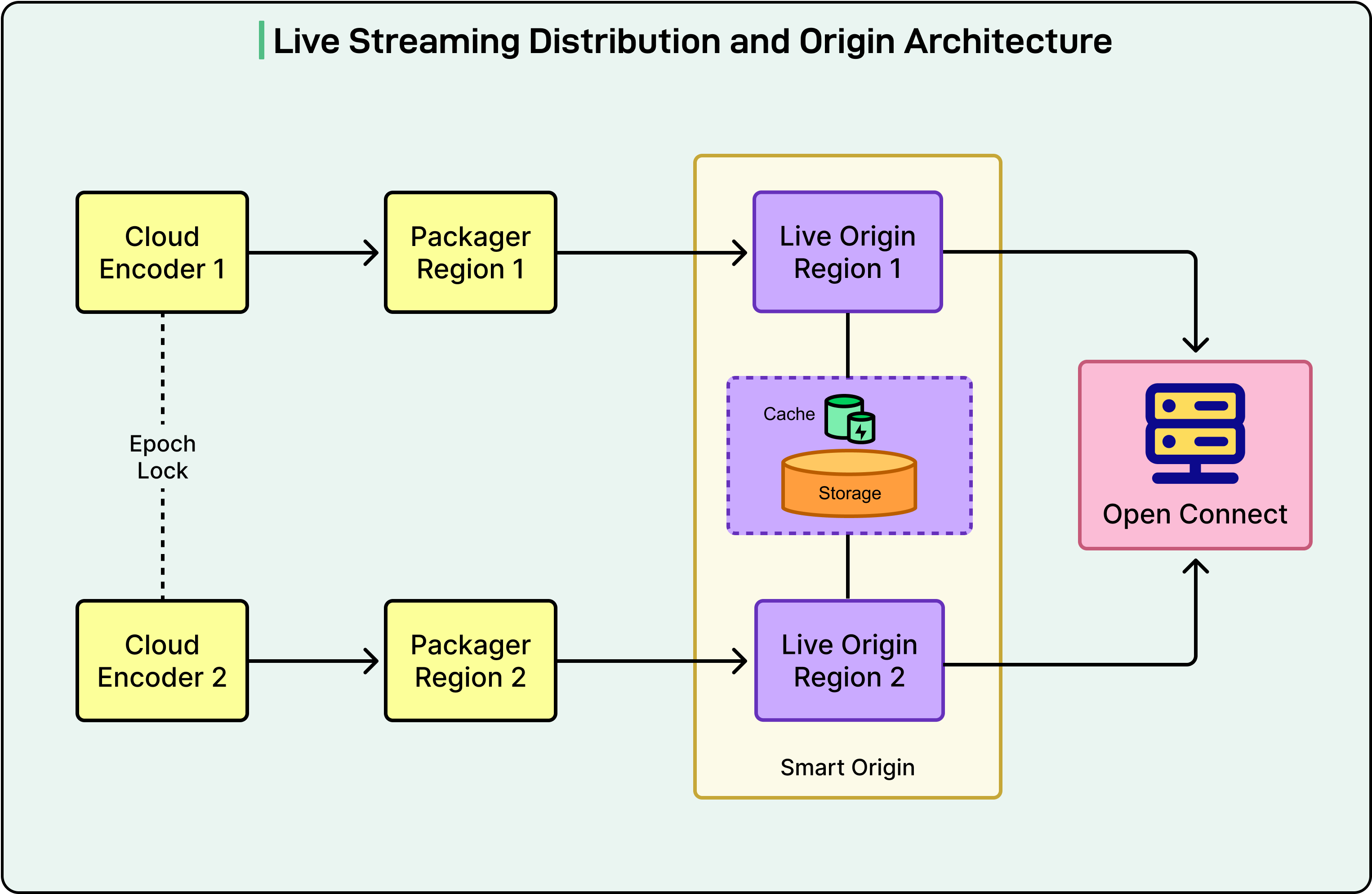 Live Streaming Distribution and Origin Architecture

Cloud Encoder 1

Packager Region 1

Live Origin Region 1

Epoch Lock

Cache

Storage

Open Connect

Cloud Encoder 2

Packager Region 2

Live Origin Region 2

Smart Origin